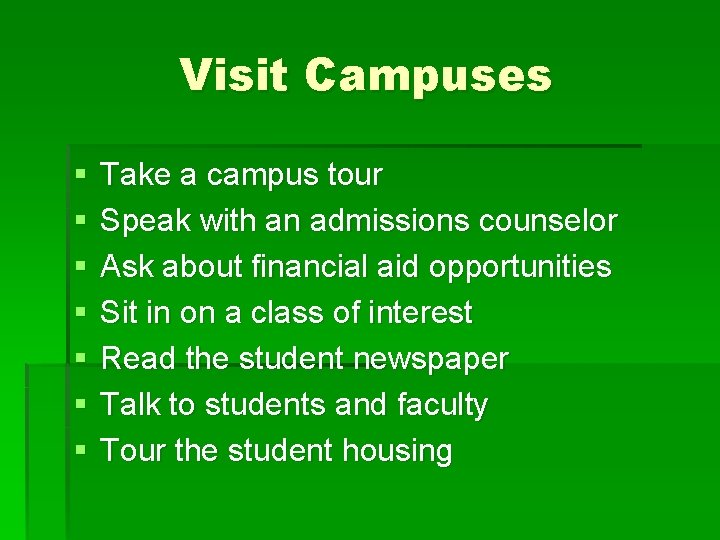 Visit Campuses

- Take a campus tour
- Speak with an admissions counselor
- Ask about financial aid opportunities
- Sit in on a class of interest
- Read the student newspaper
- Talk to students and faculty
- Tour the student housing